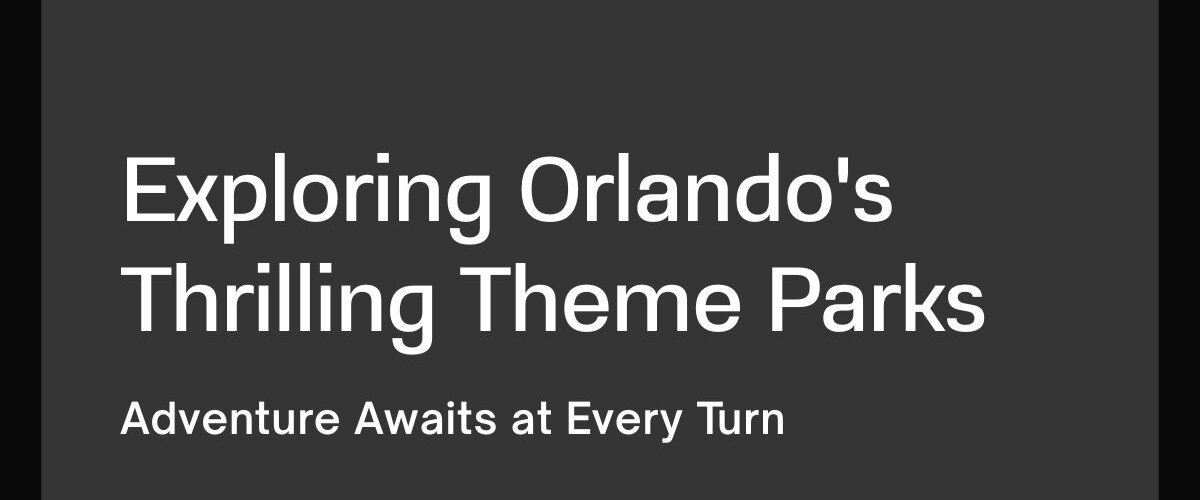 Exploring Orlando's Thrilling Theme Parks

Adventure Awaits at Every Turn